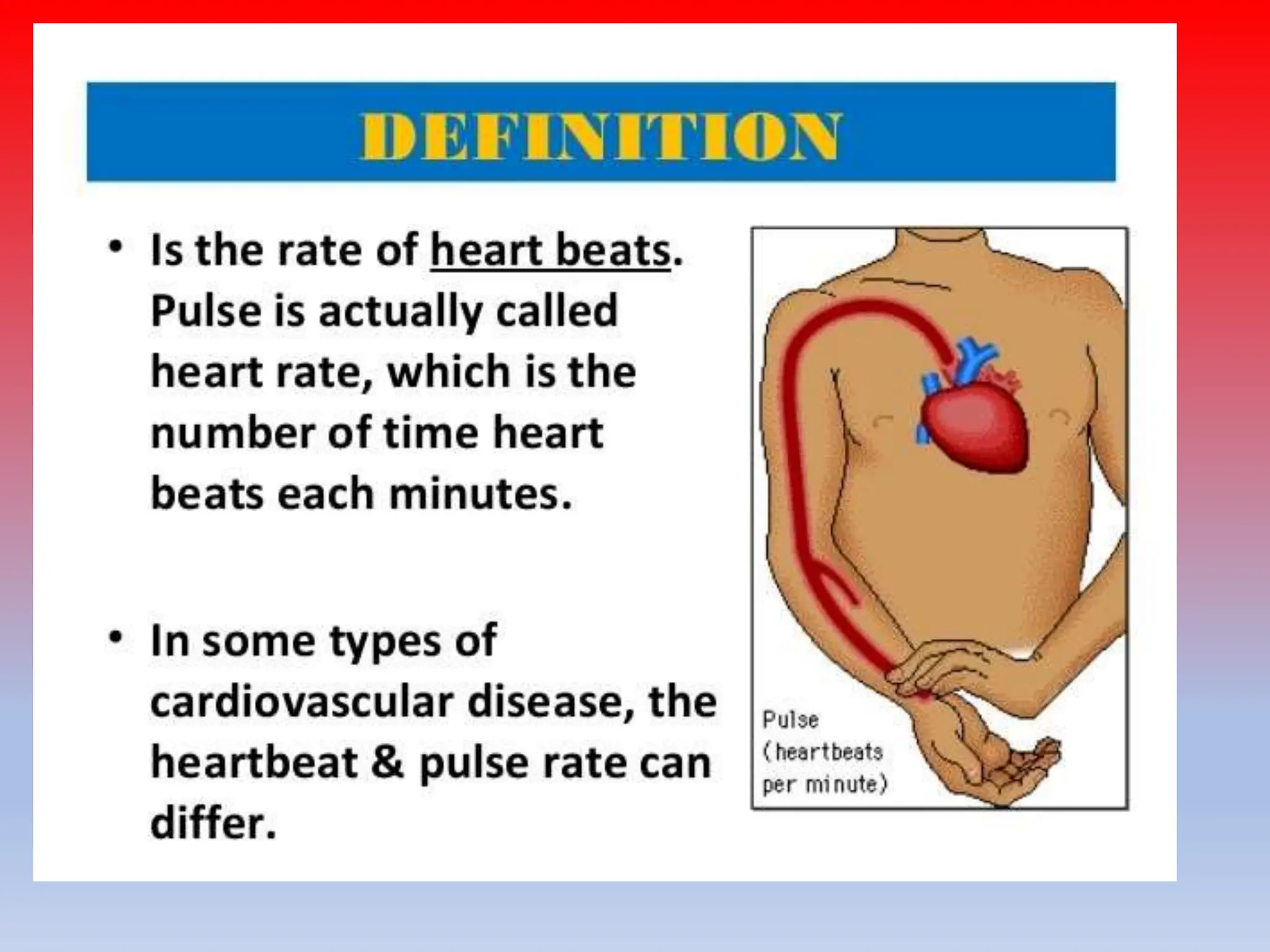 DEFINITION

• Is the rate of heart beats. Pulse is actually called heart rate, which is the number of time heart beats each minutes.

• In some types of cardiovascular disease, the heartbeat & pulse rate can differ.

Pulse (heartbeats per minute)